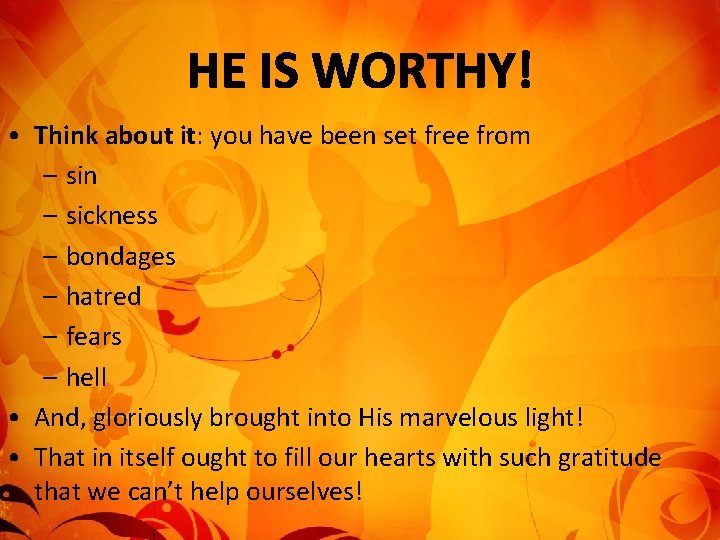 HE IS WORTHY!

• Think about it: you have been set free from
– sin
– sickness
– bondages
– hatred
– fears
– hell
• And, gloriously brought into His marvelous light!
• That in itself ought to fill our hearts with such gratitude that we can't help ourselves!